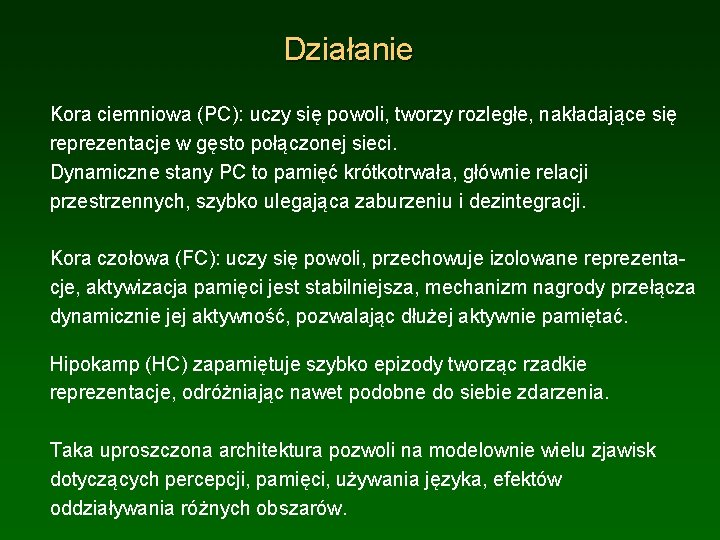 Działanie

Kora ciemniowa (PC): uczy się powoli, tworzy rozległe, nakładające się reprezentacje w gęsto połączonej sieci.
Dynamiczne stany PC to pamięć krótkotrwała, głównie relacji przestrzennych, szybko ulegająca zaburzeniu i dezintegracji.

Kora czołowa (FC): uczy się powoli, przechowuje izolowane reprezentacje, aktywizacja pamięci jest stabilniejsza, mechanizm nagrody przełącza dynamicznie jej aktywność, pozwalając dłużej aktywnie pamiętać.

Hipokamp (HC) zapamiętuje szybko epizody tworząc rzadkie reprezentacje, odróżniając nawet podobne do siebie zdarzenia.

Taka uproszczona architektura pozwoli na modelownie wielu zjawisk dotyczących percepcji, pamięci, używania języka, efektów oddziaływania różnych obszarów.